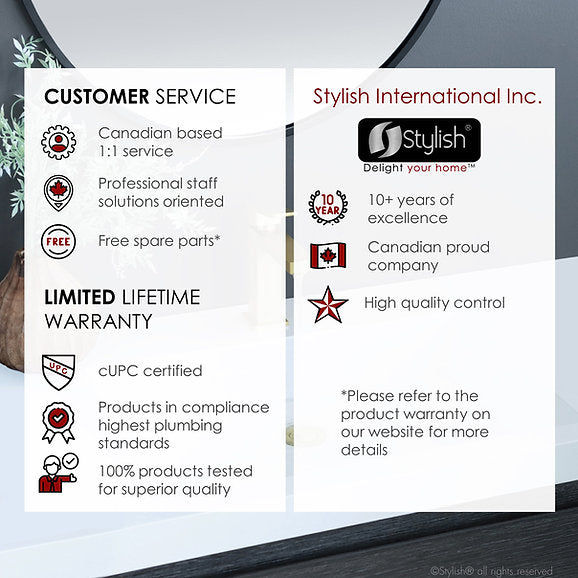 CUSTOMER SERVICE

Canadian based 1:1 service

Professional staff solutions oriented

FREE

Free spare parts*

LIMITED LIFETIME WARRANTY

UPC

cUPC certified

Products in compliance highest plumbing standards

100% products tested for superior quality

Stylish International Inc.

Stylish®

Delight your home™

10 YEAR

10+ years of excellence

Canadian proud company

High quality control

*Please refer to the product warranty on our website for more details

©Stylish® all rights reserved